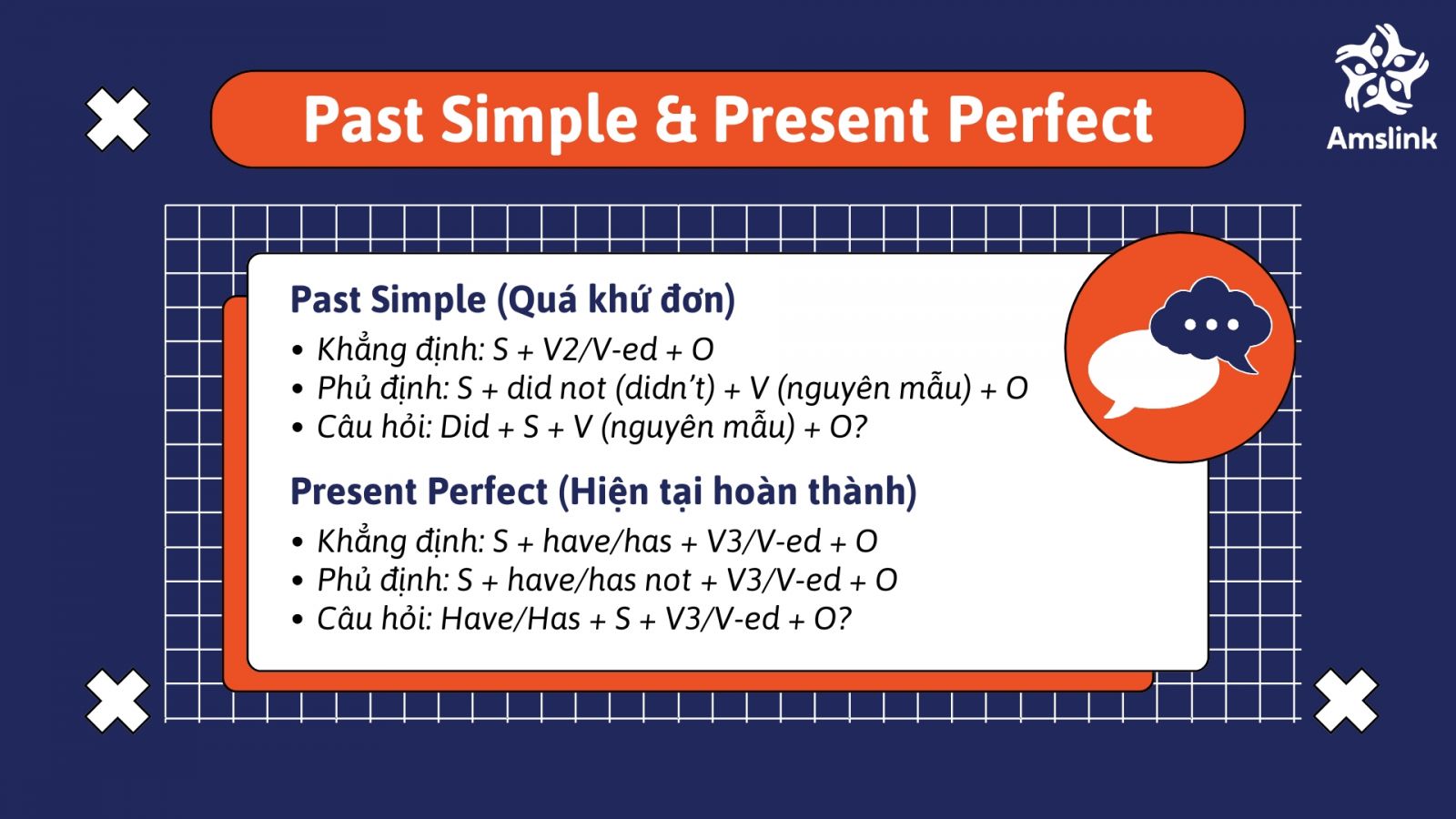 Past Simple & Present Perfect

Amslink

Past Simple (Quá khứ đơn)

• Khẳng định: S + V2/V-ed + O
• Phủ định: S + did not (didn't) + V (nguyên mẫu) + O
• Câu hỏi: Did + S + V (nguyên mẫu) + O?

Present Perfect (Hiện tại hoàn thành)

• Khẳng định: S + have/has + V3/V-ed + O
• Phủ định: S + have/has not + V3/V-ed + O
• Câu hỏi: Have/Has + S + V3/V-ed + O?